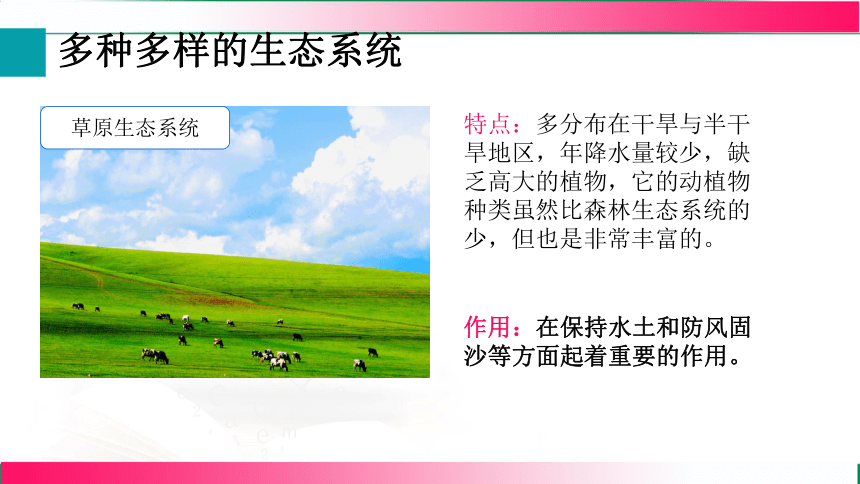 多种多样的生态系统

草原生态系统

特点：多分布在干旱与半干旱地区，年降水量较少，缺乏高大的植物，它的动植物种类虽然比森林生态系统的少，但也是非常丰富的。

作用：在保持水土和防风固沙等方面起着重要的作用。